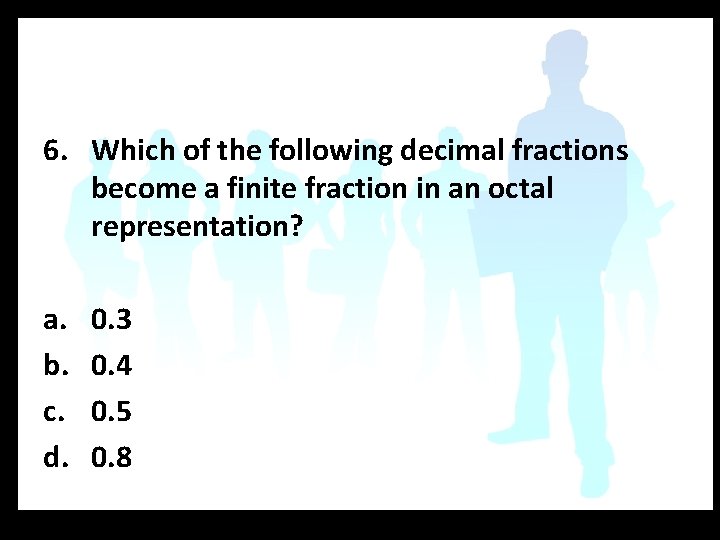 6. Which of the following decimal fractions become a finite fraction in an octal representation?

a. 0.3
b. 0.4
c. 0.5
d. 0.8